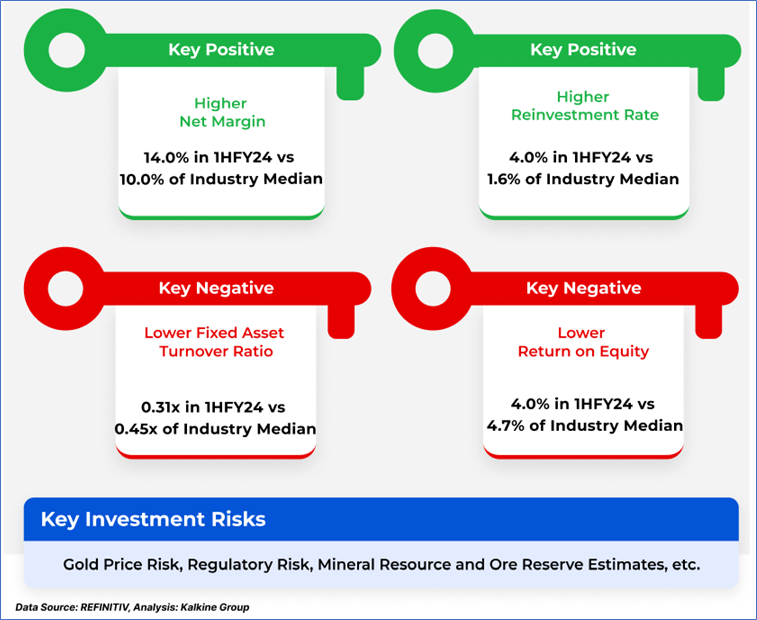 Key Positive

Higher Net Margin

14.0% in 1HFY24 vs 10.0% of Industry Median

Key Positive

Higher Reinvestment Rate

4.0% in 1HFY24 vs 1.6% of Industry Median

Key Negative

Lower Fixed Asset Turnover Ratio

0.31x in 1HFY24 vs 0.45x of Industry Median

Key Negative

Lower Return on Equity

4.0% in 1HFY24 vs 4.7% of Industry Median

Key Investment Risks

Gold Price Risk, Regulatory Risk, Mineral Resource and Ore Reserve Estimates, etc.

Data Source: REFINITIV, Analysis: Kalkine Group